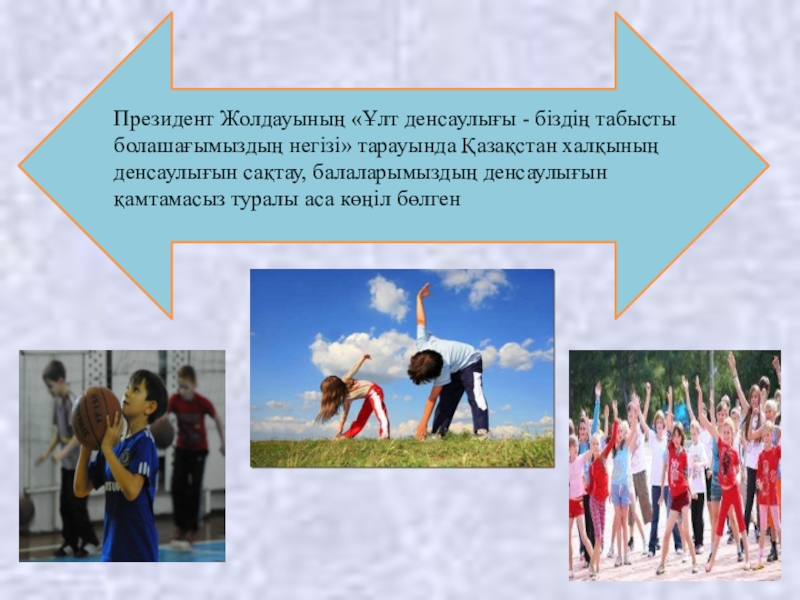 Президент Жолдауының «Ұлт денсаулығы - біздің табысты болашағымыздың негізі» тарауында Қазақстан халқының денсаулығын сақтау, балаларымыздың денсаулығын қамтамасыз туралы аса көңіл бөлген